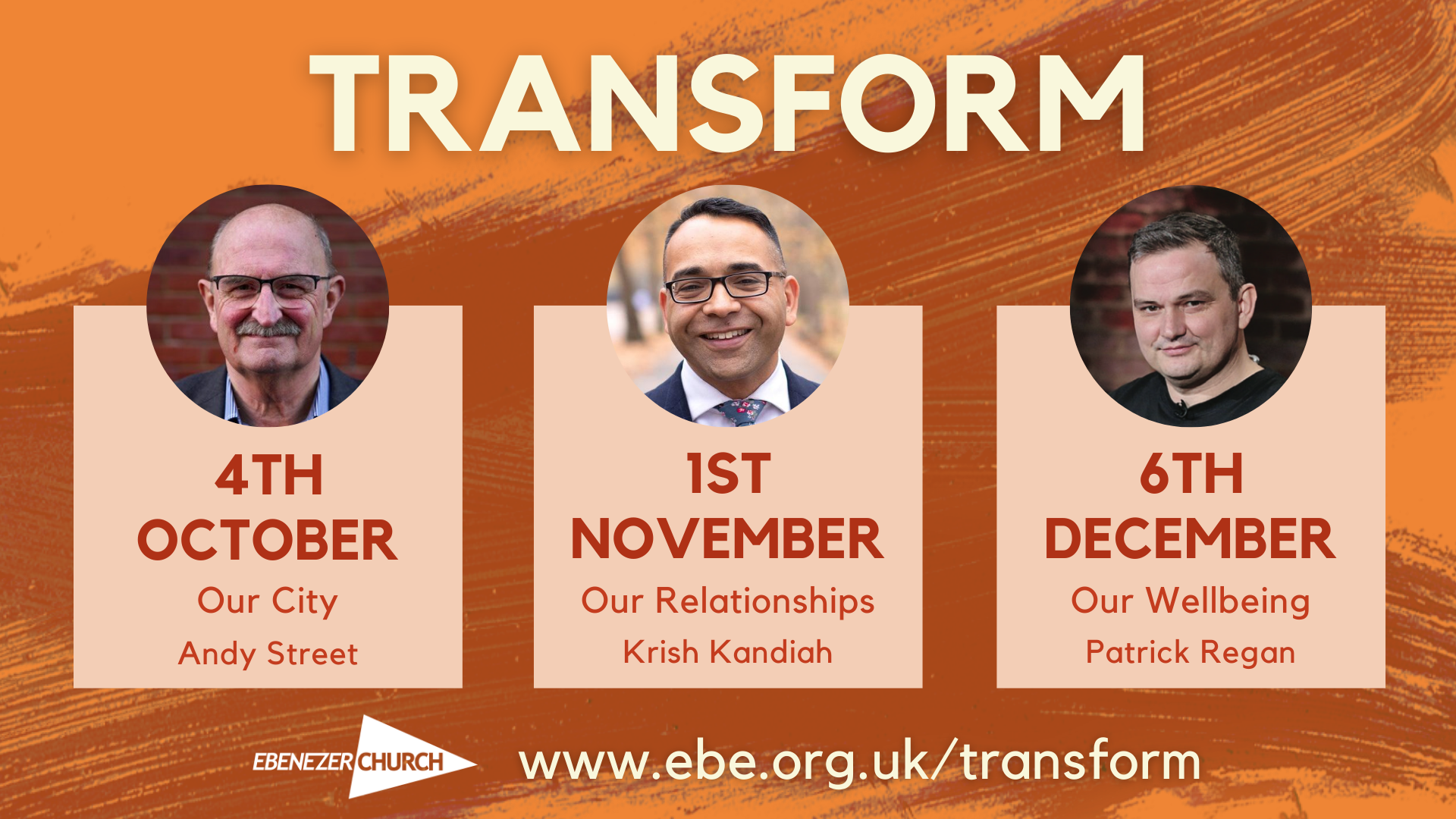 TRANSFORM

4TH OCTOBER
Our City
Andy Street

1ST NOVEMBER
Our Relationships
Krish Kandiah

6TH DECEMBER
Our Wellbeing
Patrick Regan

EBENEZER CHURCH

www.ebe.org.uk/transform